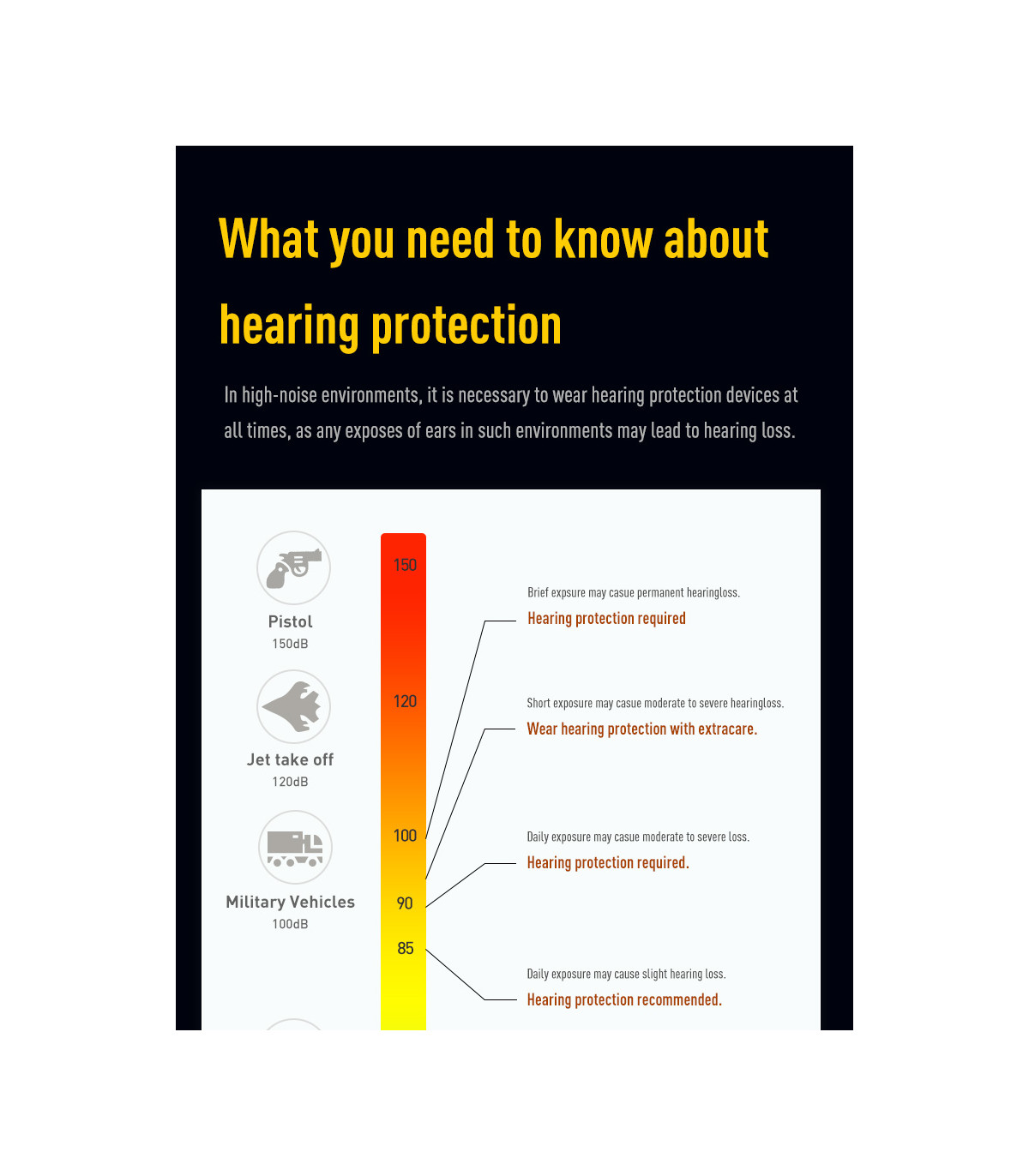 What you need to know about hearing protection

In high-noise environments, it is necessary to wear hearing protection devices at all times, as any exposes of ears in such environments may lead to hearing loss.

Pistol
150dB

Jet take off
120dB

Military Vehicles
100dB

150
120
100
90
85

Brief expsure may casue permanent hearingloss.
Hearing protection required

Short exposure may casue moderate to severe hearingloss.
Wear hearing protection with extracare.

Daily exposure may casue moderate to severe loss.
Hearing protection required.

Daily exposure may cause slight hearing loss.
Hearing protection recommended.